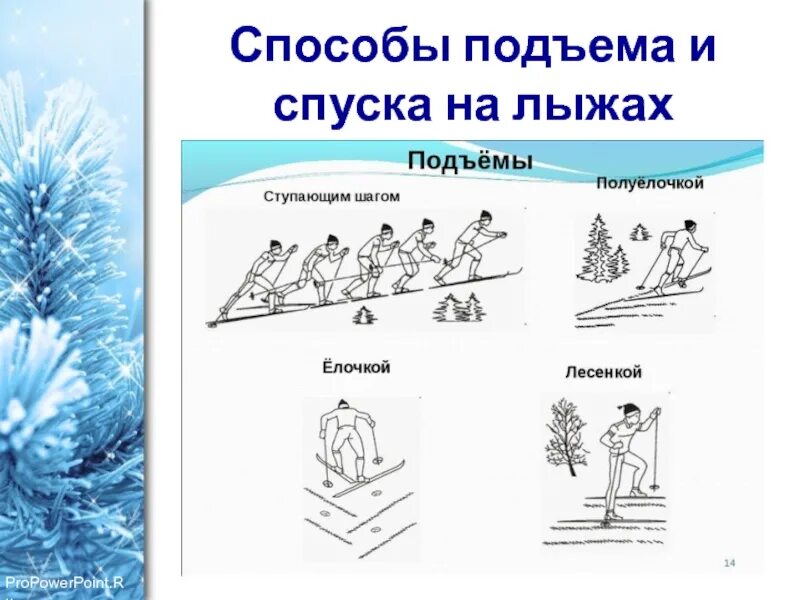 Способы подъема и спуска на лыжах

Подъёмы

Ступающим шагом

Полуёлочкой

Ёлочкой

Лесенкой

14

ProPowerPoint.R